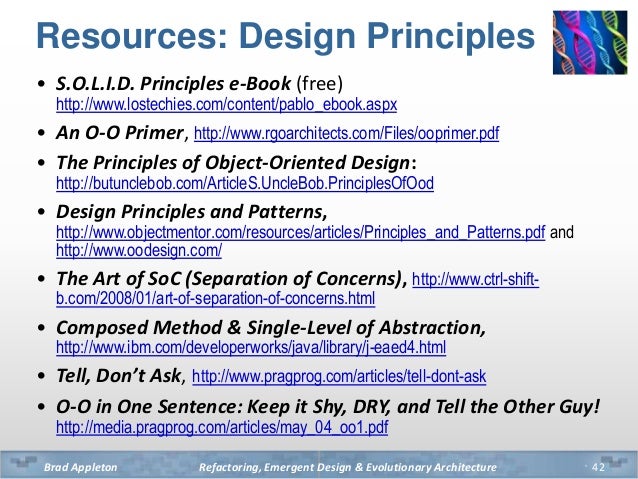 Resources: Design Principles

• S.O.L.I.D. Principles e-Book (free) http://www.lostechies.com/content/pablo_ebook.aspx
• An O-O Primer, http://www.rgoarchitects.com/Files/ooprimer.pdf
• The Principles of Object-Oriented Design: http://butunclebob.com/ArticleS.UncleBob.PrinciplesOfOod
• Design Principles and Patterns, http://www.objectmentor.com/resources/articles/Principles_and_Patterns.pdf and http://www.oodesign.com/
• The Art of SoC (Separation of Concerns), http://www.ctrl-shift-b.com/2008/01/art-of-separation-of-concerns.html
• Composed Method & Single-Level of Abstraction, http://www.ibm.com/developerworks/java/library/j-eaed4.html
• Tell, Don't Ask, http://www.pragprog.com/articles/tell-dont-ask
• O-O in One Sentence: Keep it Shy, DRY, and Tell the Other Guy! http://media.pragprog.com/articles/may_04_oo1.pdf

Brad Appleton Refactoring, Emergent Design & Evolutionary Architecture 42